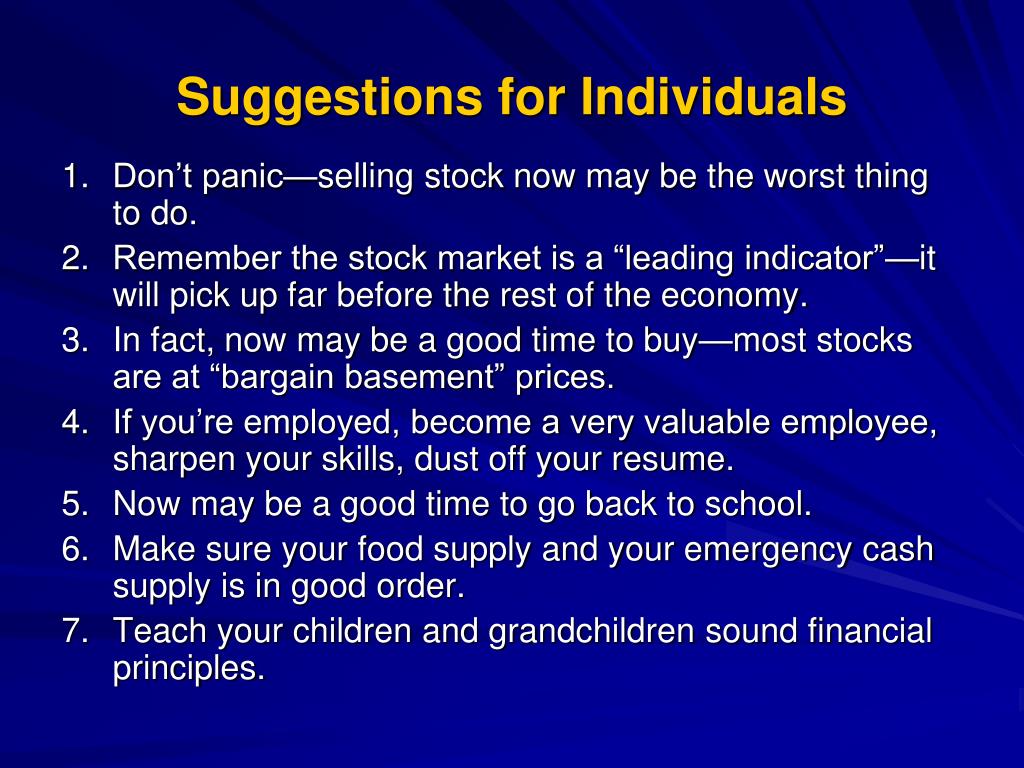 Suggestions for Individuals

1. Don’t panic—selling stock now may be the worst thing to do.
2. Remember the stock market is a “leading indicator”—it will pick up far before the rest of the economy.
3. In fact, now may be a good time to buy—most stocks are at “bargain basement” prices.
4. If you’re employed, become a very valuable employee, sharpen your skills, dust off your resume.
5. Now may be a good time to go back to school.
6. Make sure your food supply and your emergency cash supply is in good order.
7. Teach your children and grandchildren sound financial principles.